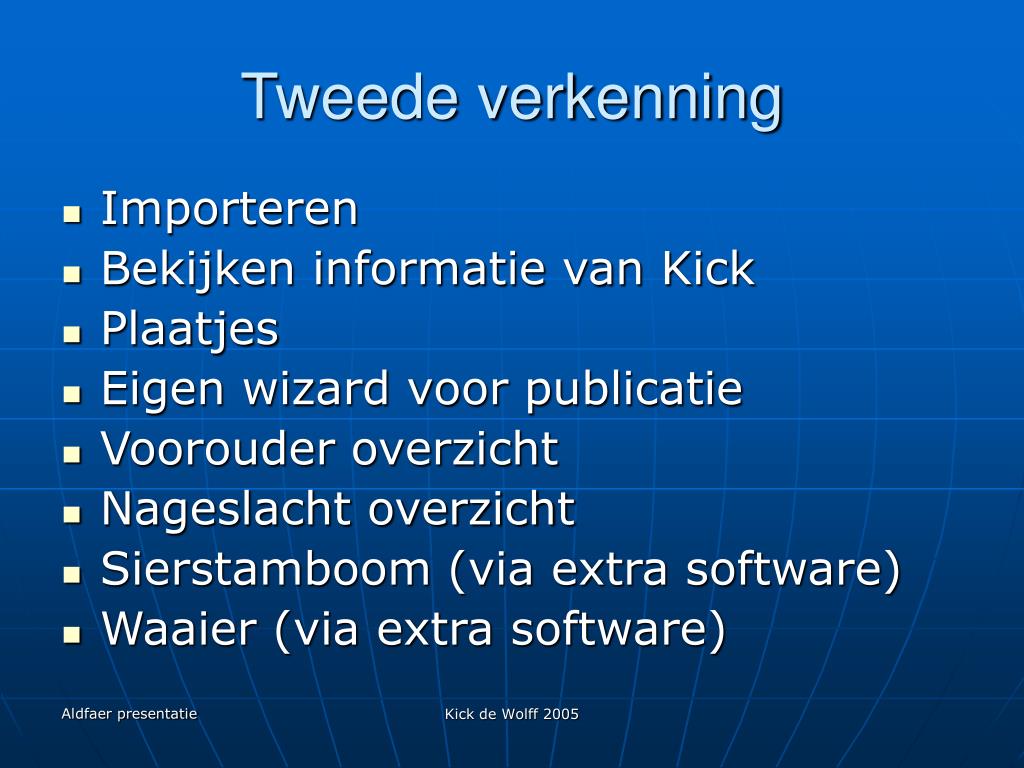 Tweede verkenning

- Importeren
- Bekijken informatie van Kick
- Plaatjes
- Eigen wizard voor publicatie
- Voorouder overzicht
- Nageslacht overzicht
- Sierstamboom (via extra software)
- Waaier (via extra software)

Aldfaer presentatie

Kick de Wolff 2005